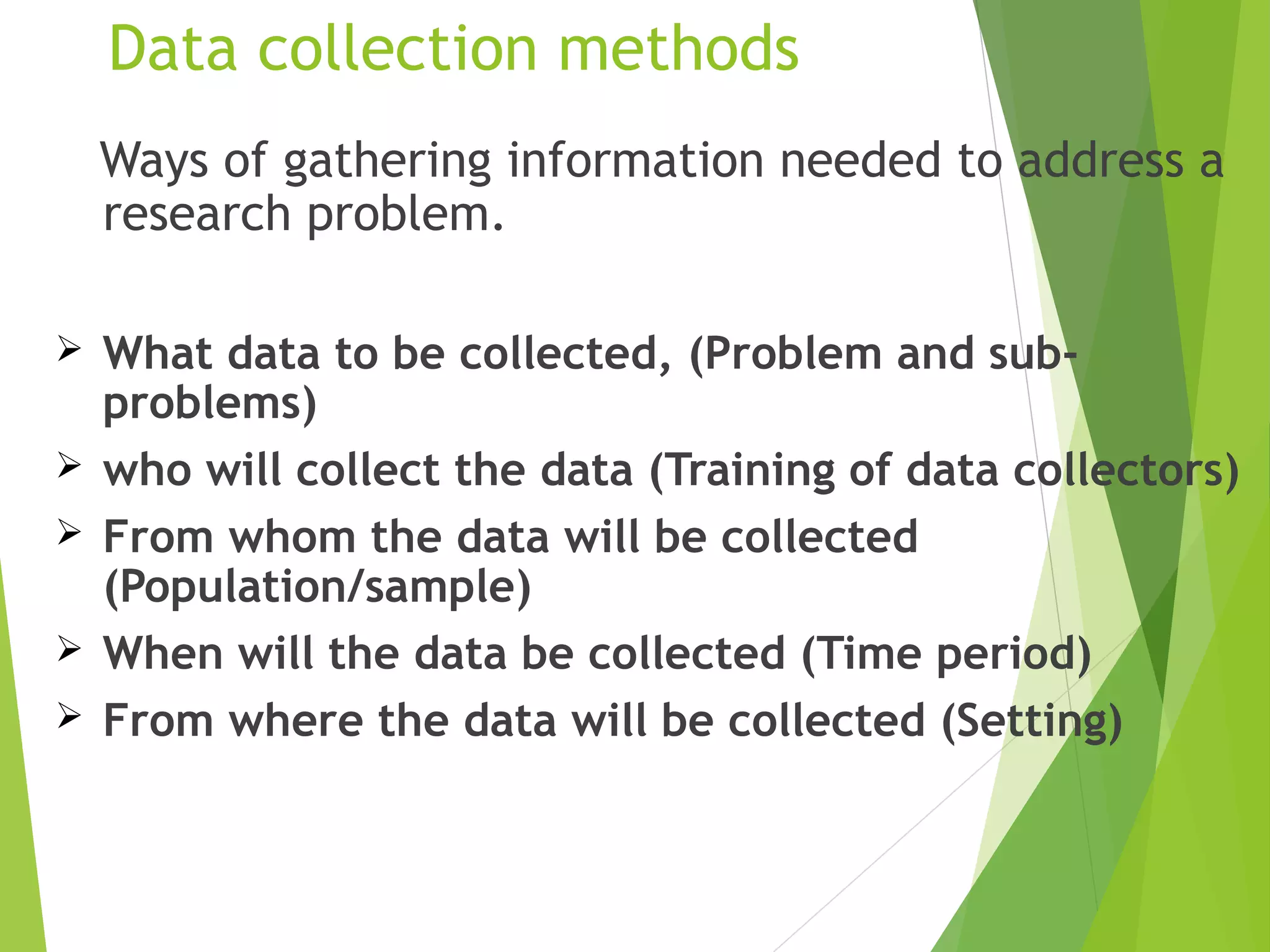 Data collection methods

Ways of gathering information needed to address a research problem.

➢ What data to be collected, (Problem and sub-problems)
➢ who will collect the data (Training of data collectors)
➢ From whom the data will be collected (Population/sample)
➢ When will the data be collected (Time period)
➢ From where the data will be collected (Setting)